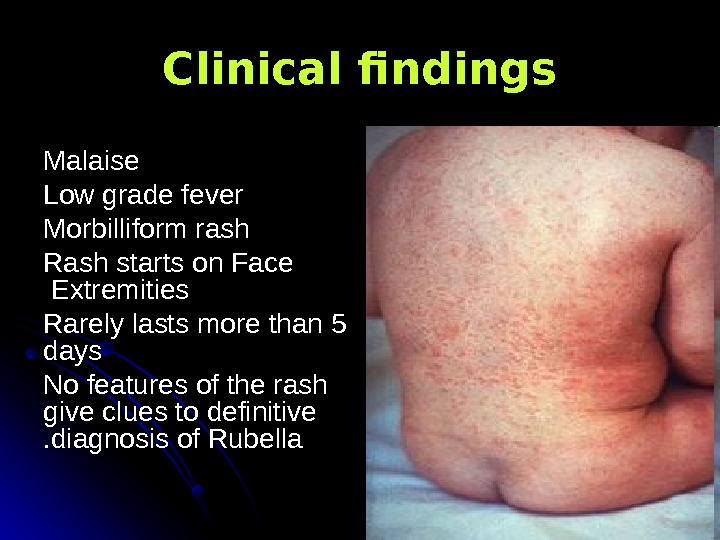 Clinical findings

Malaise

Low grade fever

Morbilliform rash

Rash starts on Face Extremities

Rarely lasts more than 5 days

No features of the rash give clues to definitive .diagnosis of Rubella